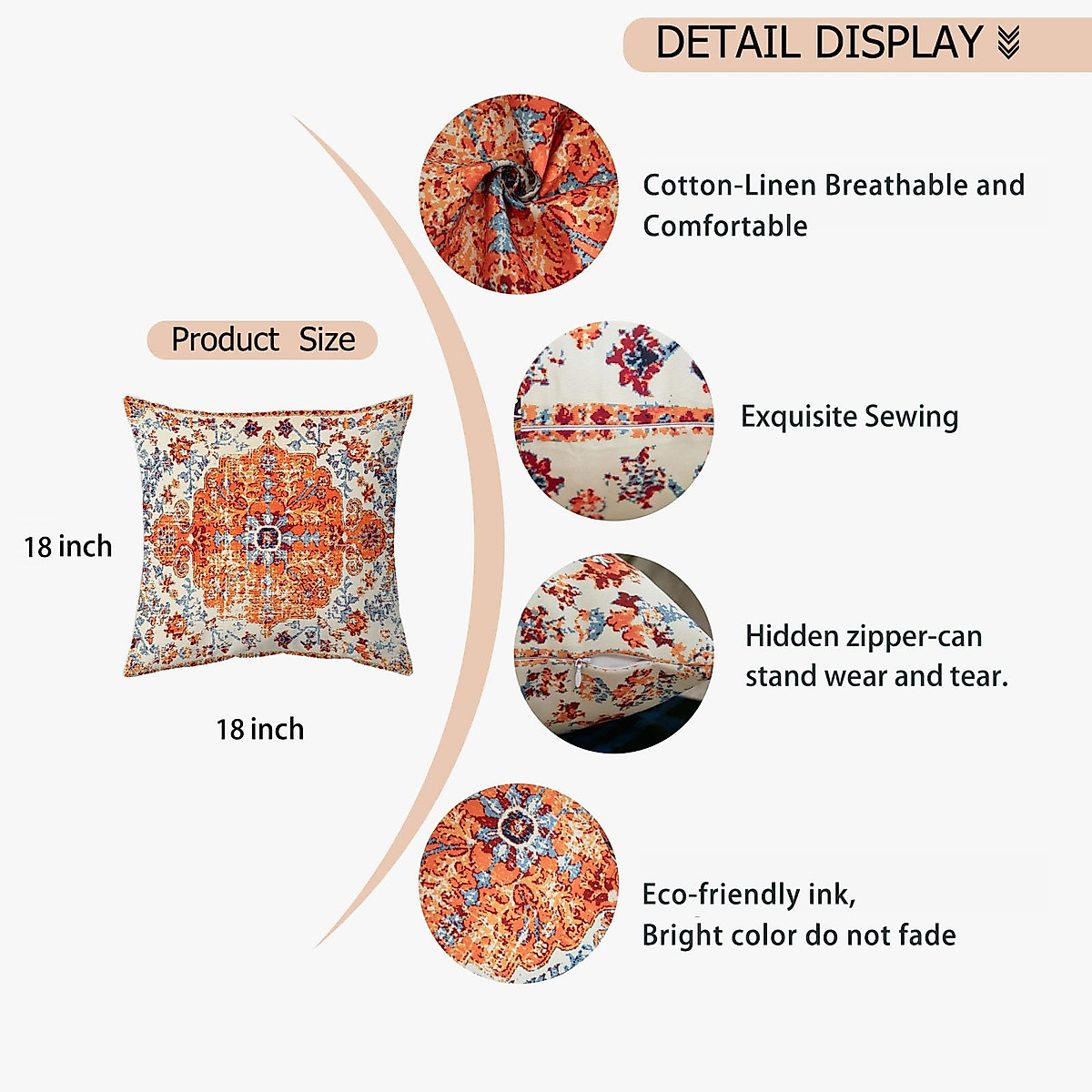 DETAIL DISPLAY

Product Size

18 inch

18 inch

Cotton-Linen Breathable and Comfortable

Exquisite Sewing

Hidden zipper-can stand wear and tear.

Eco-friendly ink, Bright color do not fade